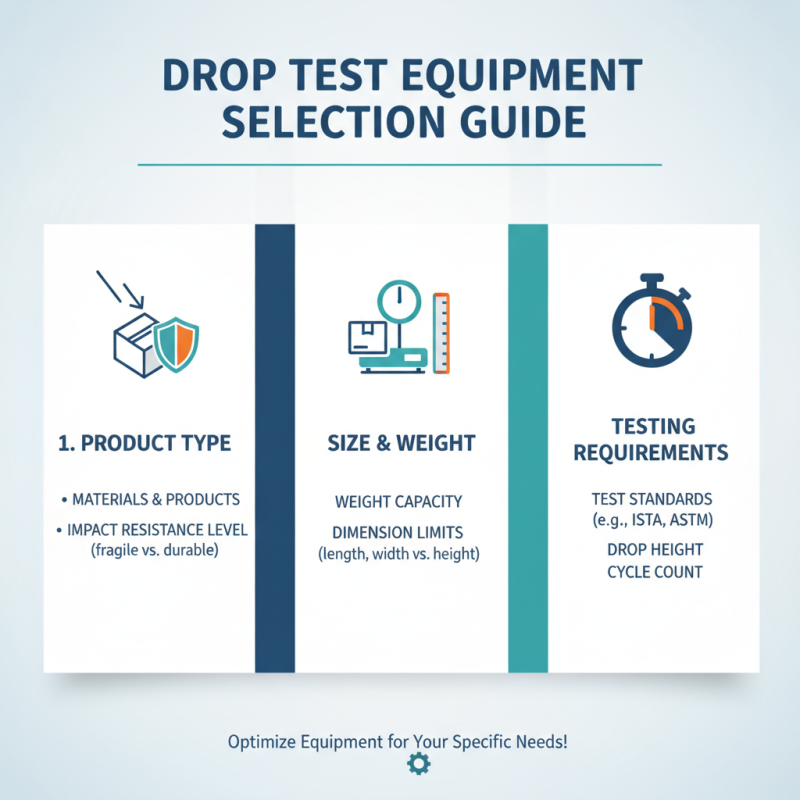 DROP TEST EQUIPMENT SELECTION GUIDE

1. PRODUCT TYPE

• MATERIALS & PRODUCTS

• IMPACT RESISTANCE LEVEL (fragile vs. durable)

SIZE & WEIGHT

WEIGHT CAPACITY

DIMENSION LIMITS (length, width vs. height)

TESTING REQUIREMENTS

TEST STANDARDS (e.g., ISTA, ASTM)

DROP HEIGHT

CYCLE COUNT

Optimize Equipment for Your Specific Needs!